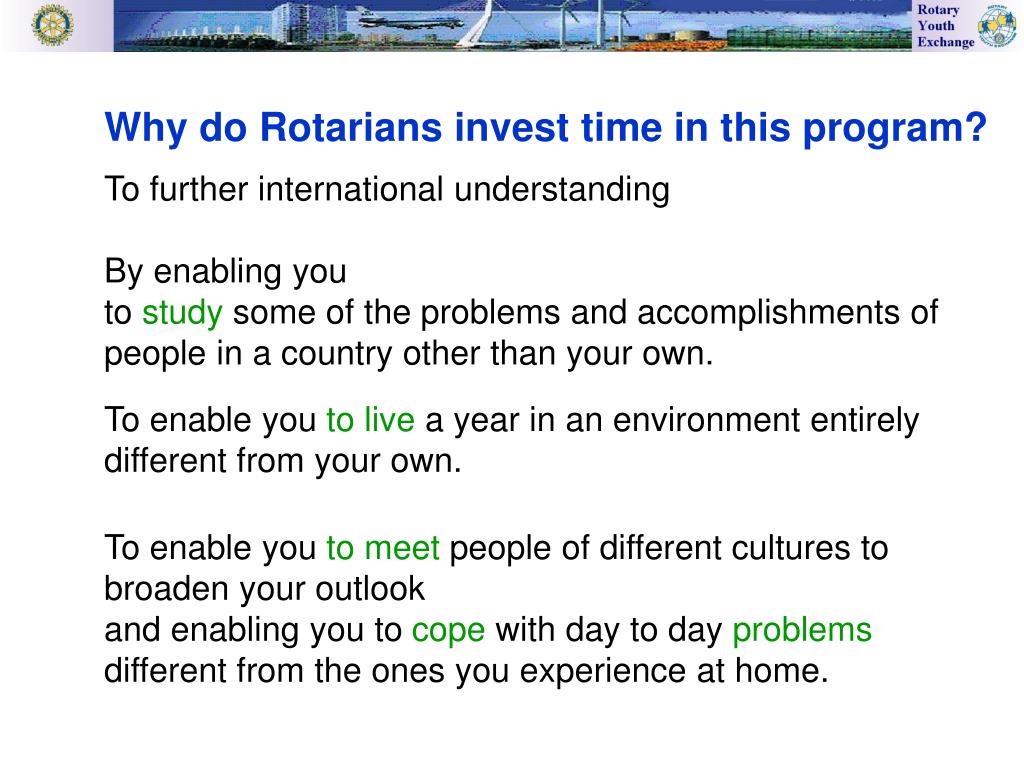 Rotary Youth Exchange

Why do Rotarians invest time in this program?

To further international understanding

By enabling you
to study some of the problems and accomplishments of people in a country other than your own.

To enable you to live a year in an environment entirely different from your own.

To enable you to meet people of different cultures to broaden your outlook
and enabling you to cope with day to day problems different from the ones you experience at home.